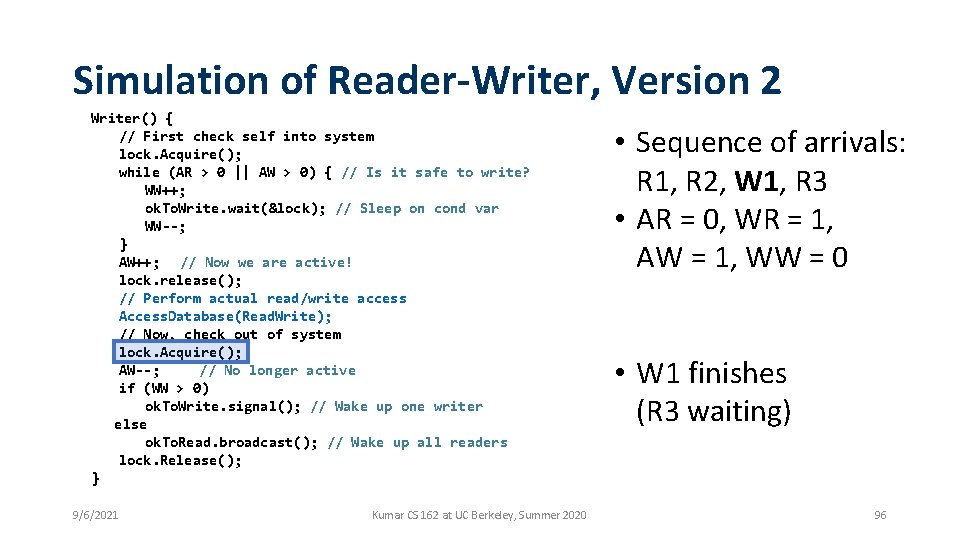 Simulation of Reader-Writer, Version 2

Writer() {
    // First check self into system
    lock.Acquire();
    while (AR > 0 || AW > 0) { // Is it safe to write?
        WW++;
        okToWrite.wait(&lock); // Sleep on cond var
        WW--;
    }
    AW++;  // Now we are active!
    lock.release();
    // Perform actual read/write access
    AccessDatabase(ReadWrite);
    // Now, check out of system
    lock.Acquire();
    AW--;    // No longer active
    if (WW > 0)
        okToWrite.signal(); // Wake up one writer
    else
        okToRead.broadcast(); // Wake up all readers
    lock.Release();
}

• Sequence of arrivals: R1, R2, W1, R3
• AR = 0, WR = 1, AW = 1, WW = 0

• W1 finishes (R3 waiting)

9/6/2021
Kumar CS 162 at UC Berkeley, Summer 2020
96